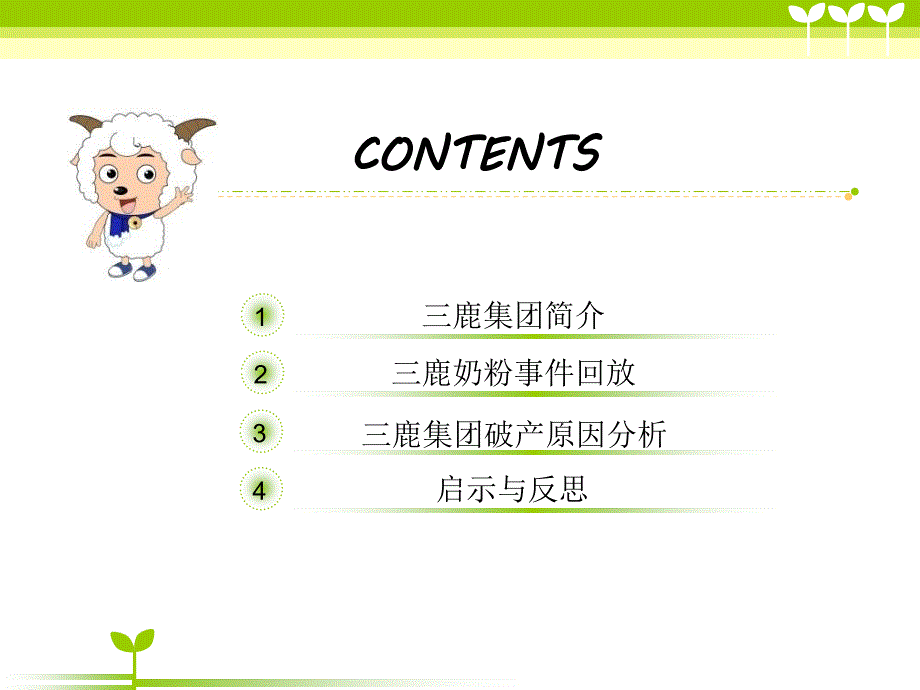 CONTENTS

1 三鹿集团简介

2 三鹿奶粉事件回放

3 三鹿集团破产原因分析

4 启示与反思